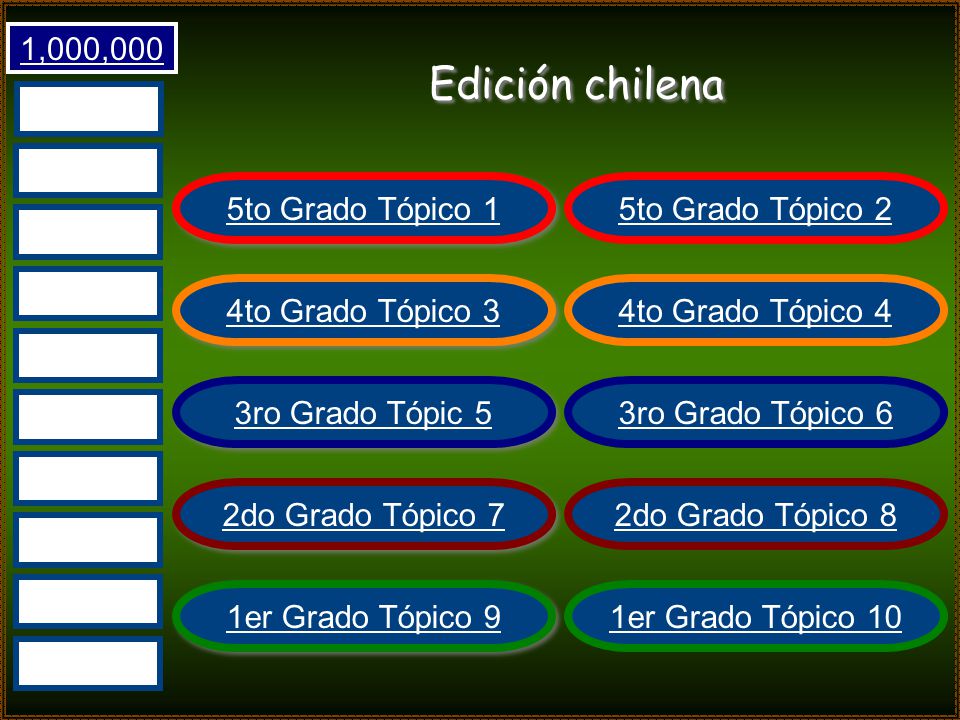 1,000,000

Edición chilena

5to Grado Tópico 1

5to Grado Tópico 2

4to Grado Tópico 3

4to Grado Tópico 4

3ro Grado Tópic 5

3ro Grado Tópico 6

2do Grado Tópico 7

2do Grado Tópico 8

1er Grado Tópico 9

1er Grado Tópico 10